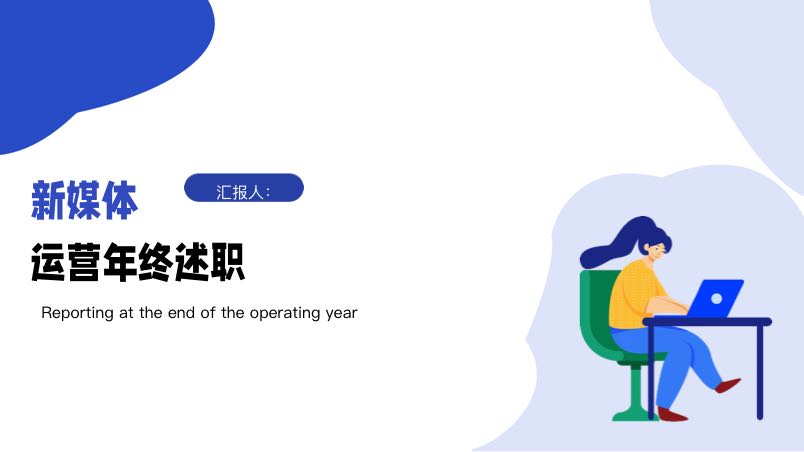 新媒体

汇报人：

运营年终述职

Reporting at the end of the operating year